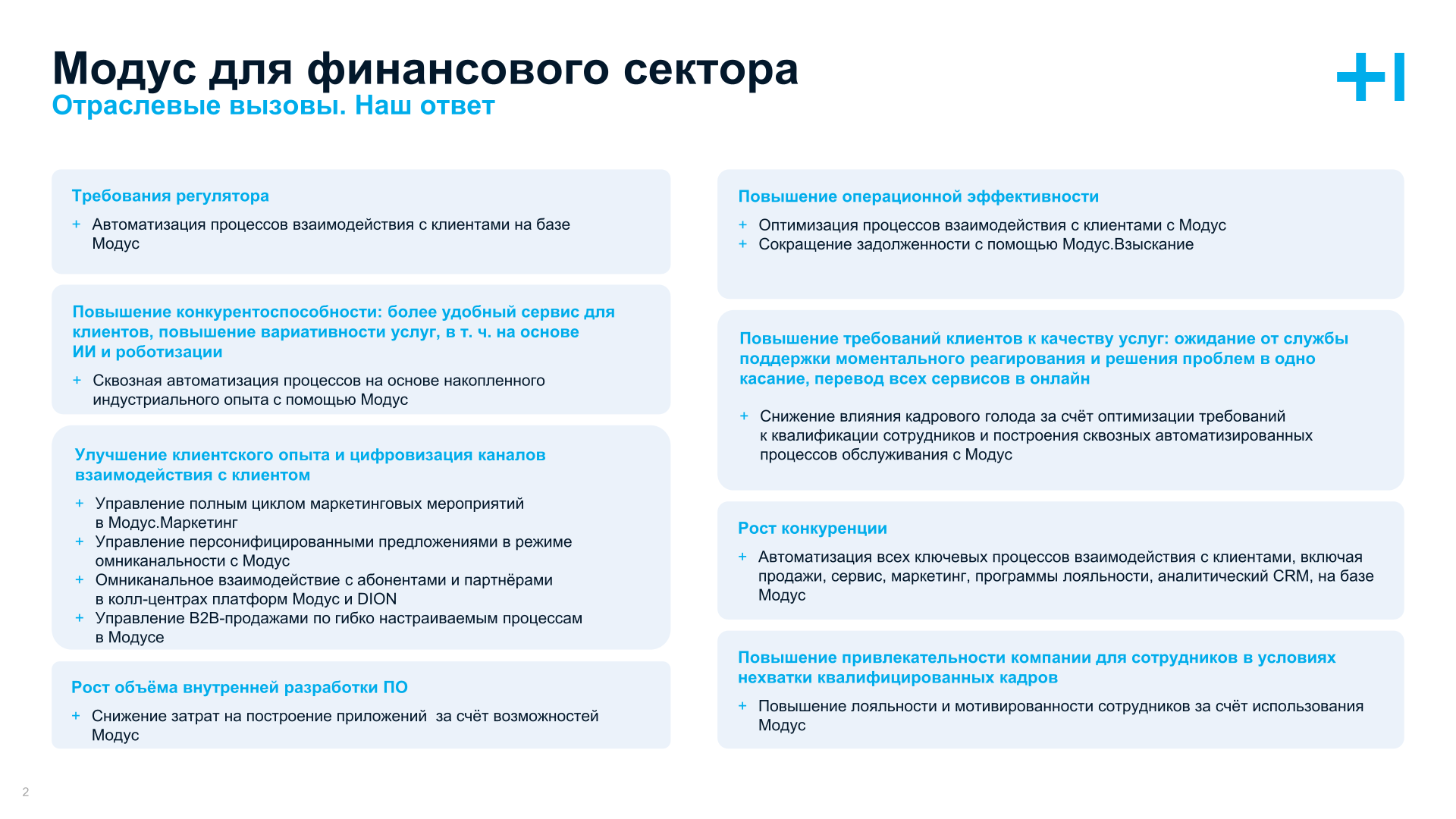 Модус для финансового сектора
Отраслевые вызовы. Наш ответ

Требования регулятора
+ Автоматизация процессов взаимодействия с клиентами на базе Модус

Повышение конкурентоспособности: более удобный сервис для клиентов, повышение вариативности услуг, в т. ч. на основе ИИ и роботизации
+ Сквозная автоматизация процессов на основе накопленного индустриального опыта с помощью Модус

Улучшение клиентского опыта и цифровизация каналов взаимодействия с клиентом
+ Управление полным циклом маркетинговых мероприятий в Модус.Маркетинг
+ Управление персонифицированными предложениями в режиме омниканальности с Модус
+ Омниканальное взаимодействие с абонентами и партнёрами в колл-центрах платформ Модус и DION
+ Управление B2B-продажами по гибко настраиваемым процессам в Модусе

Рост объёма внутренней разработки ПО
+ Снижение затрат на построение приложений за счёт возможностей Модус

Повышение операционной эффективности
+ Оптимизация процессов взаимодействия с клиентами с Модус
+ Сокращение задолженности с помощью Модус.Взыскание

Повышение требований клиентов к качеству услуг: ожидание от службы поддержки моментального реагирования и решения проблем в одно касание, перевод всех сервисов в онлайн
+ Снижение влияния кадрового голода за счёт оптимизации требований к квалификации сотрудников и построения сквозных автоматизированных процессов обслуживания с Модус

Рост конкуренции
+ Автоматизация всех ключевых процессов взаимодействия с клиентами, включая продажи, сервис, маркетинг, программы лояльности, аналитический CRM, на базе Модус

Повышение привлекательности компании для сотрудников в условиях нехватки квалифицированных кадров
+ Повышение лояльности и мотивированности сотрудников за счёт использования Модус

2